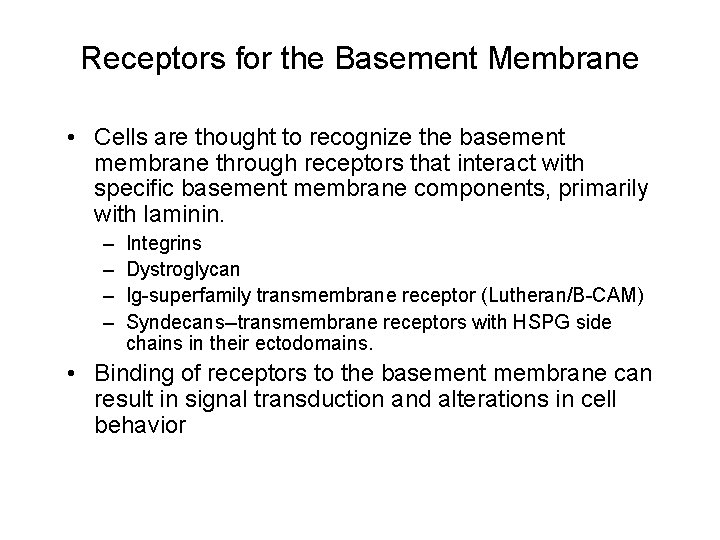 Receptors for the Basement Membrane

• Cells are thought to recognize the basement membrane through receptors that interact with specific basement membrane components, primarily with laminin.

– Integrins
– Dystroglycan
– Ig-superfamily transmembrane receptor (Lutheran/B-CAM)
– Syndecans–transmembrane receptors with HSPG side chains in their ectodomains.

• Binding of receptors to the basement membrane can result in signal transduction and alterations in cell behavior